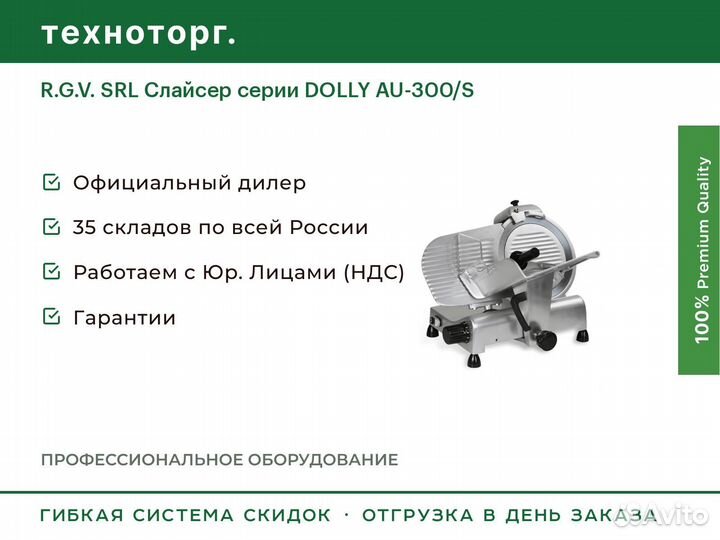 техноторг.

R.G.V. SRL Слайсер серии DOLLY AU-300/S

Официальный дилер

35 складов по всей России

Работаем с Юр. Лицами (НДС)

Гарантии

100% Premium Quality

ПРОФЕССИОНАЛЬНОЕ ОБОРУДОВАНИЕ

ГИБКАЯ СИСТЕМА СКИДОК · ОТГРУЗКА В ДЕНЬ ЗАКАЗА

Avito